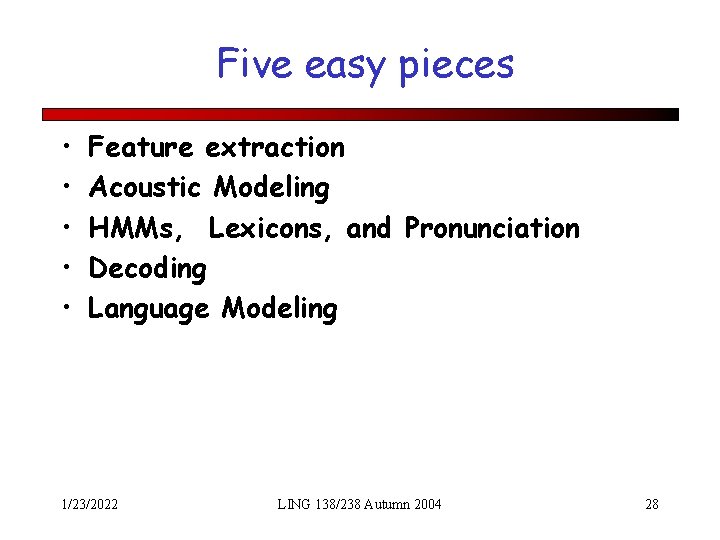 Five easy pieces

• Feature extraction
• Acoustic Modeling
• HMMs, Lexicons, and Pronunciation
• Decoding
• Language Modeling

1/23/2022

LING 138/238 Autumn 2004

28